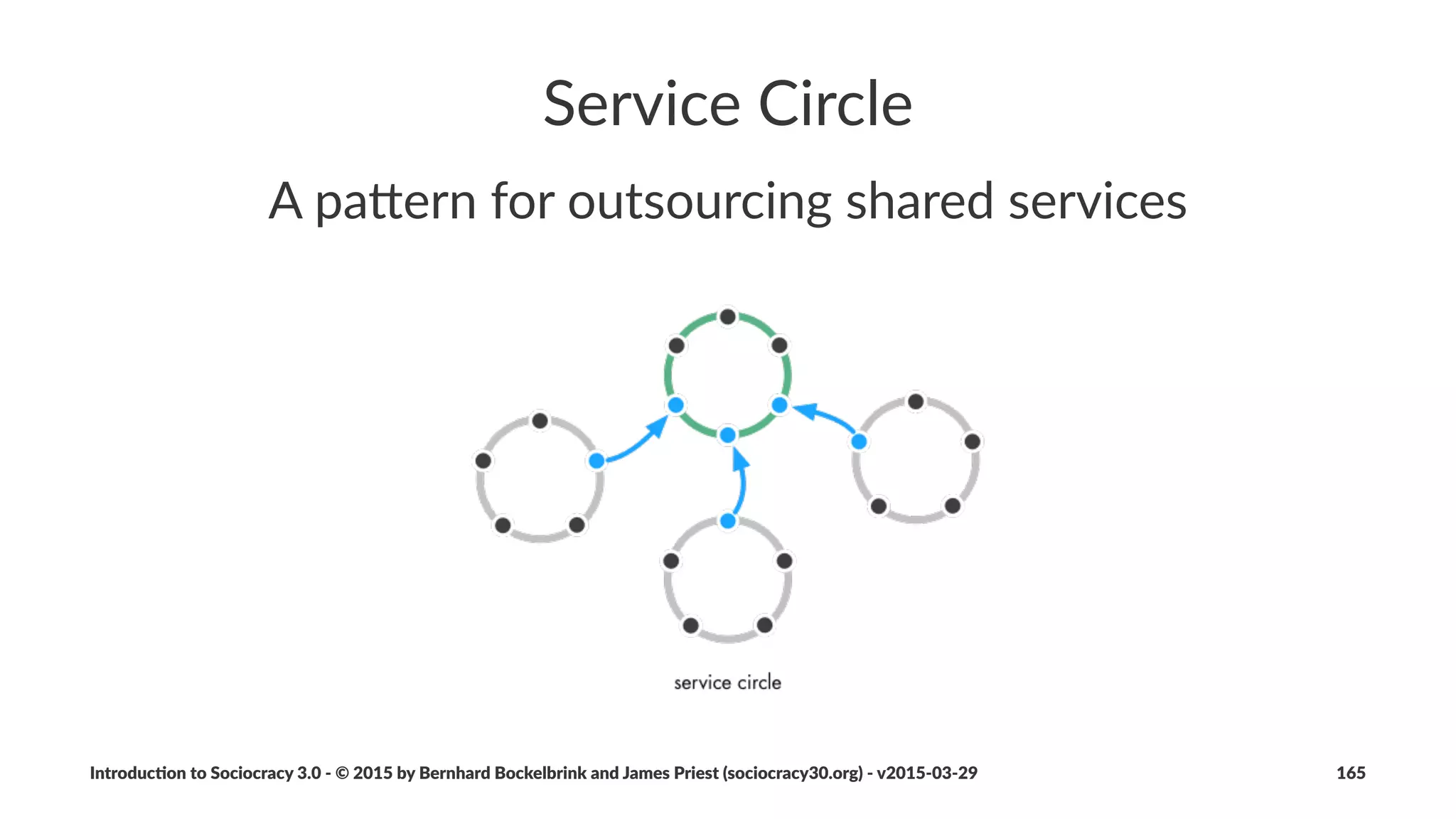 Service Circle

A pattern for outsourcing shared services

service circle

Introduction to Sociocracy 3.0 - © 2015 by Bernhard Bockelbrink and James Priest (sociocracy30.org) - v2015-03-29

165